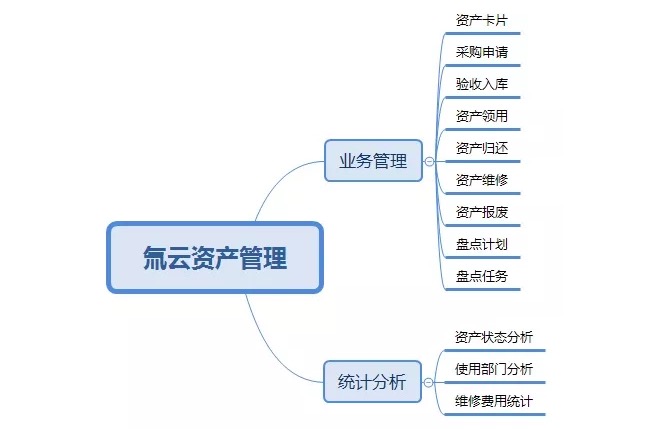 氚云资产管理

业务管理

资产卡片
采购申请
验收入库
资产领用
资产归还
资产维修
资产报废
盘点计划
盘点任务

统计分析

资产状态分析
使用部门分析
维修费用统计